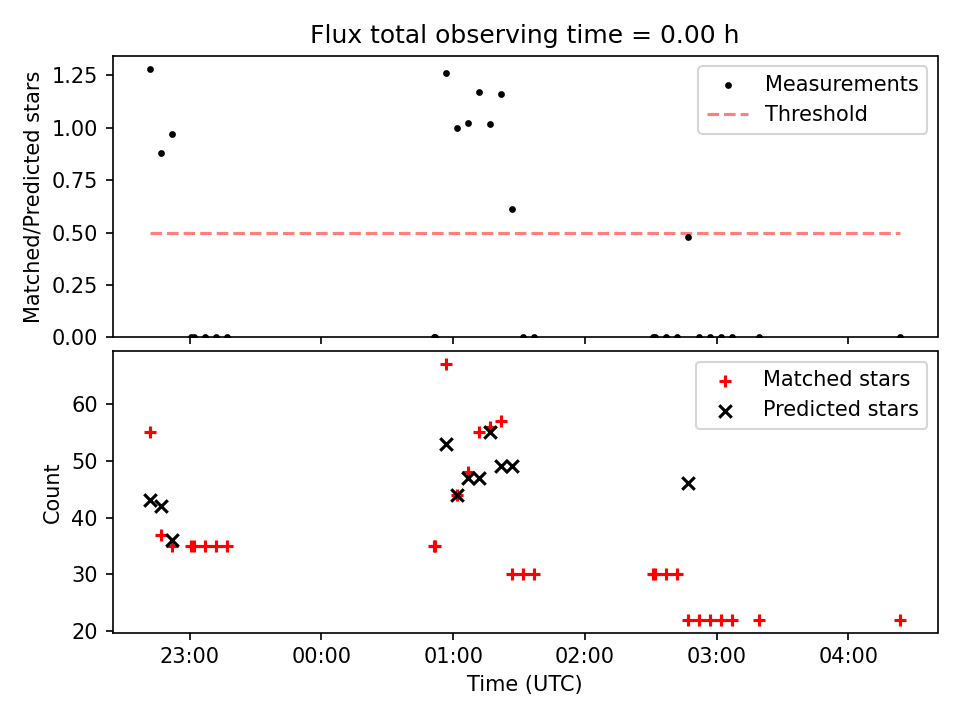 Flux total observing time = 0.00 h

Matched/Predicted stars

1.25
1.00
0.75
0.50
0.25
0.00

Measurements
Threshold

Count

60
50
40
30
20

Matched stars
Predicted stars

23:00
00:00
01:00
02:00
03:00
04:00

Time (UTC)